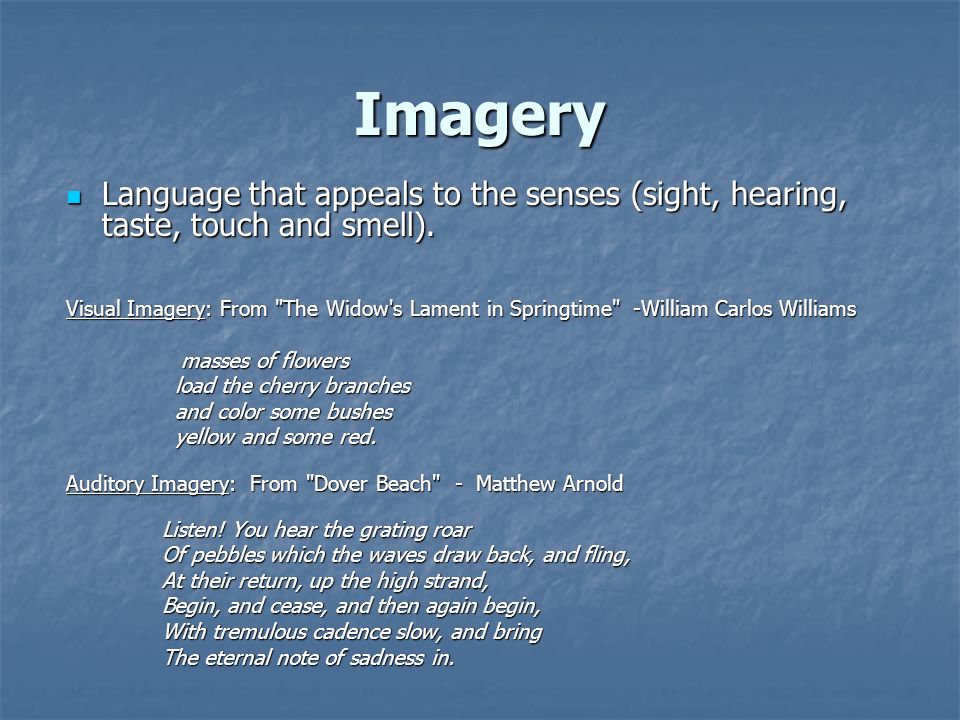 Imagery

Language that appeals to the senses (sight, hearing, taste, touch and smell).

Visual Imagery: From "The Widow's Lament in Springtime" -William Carlos Williams

masses of flowers
load the cherry branches
and color some bushes
yellow and some red.

Auditory Imagery: From "Dover Beach" - Matthew Arnold

Listen! You hear the grating roar
Of pebbles which the waves draw back, and fling,
At their return, up the high strand,
Begin, and cease, and then again begin,
With tremulous cadence slow, and bring
The eternal note of sadness in.